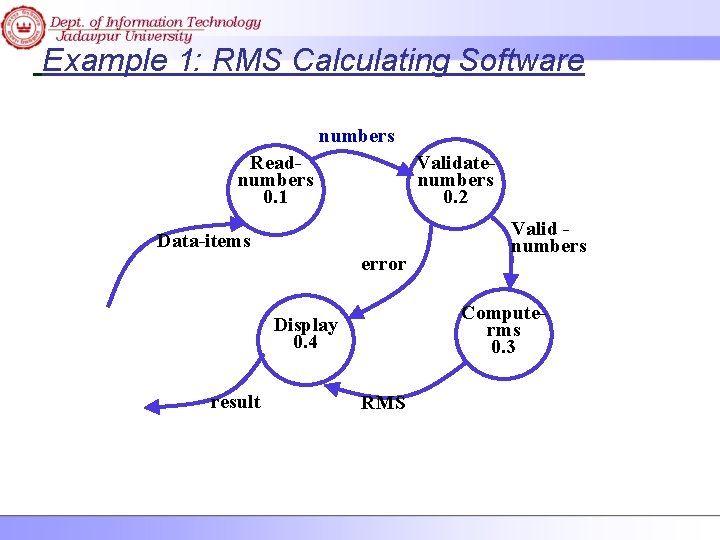 Dept. of Information Technology
Jadavpur University

Example 1: RMS Calculating Software

numbers

Read-numbers
0.1

Validate-numbers
0.2

Data-items

Valid - numbers

error

Display
0.4

Compute-rms
0.3

result

RMS